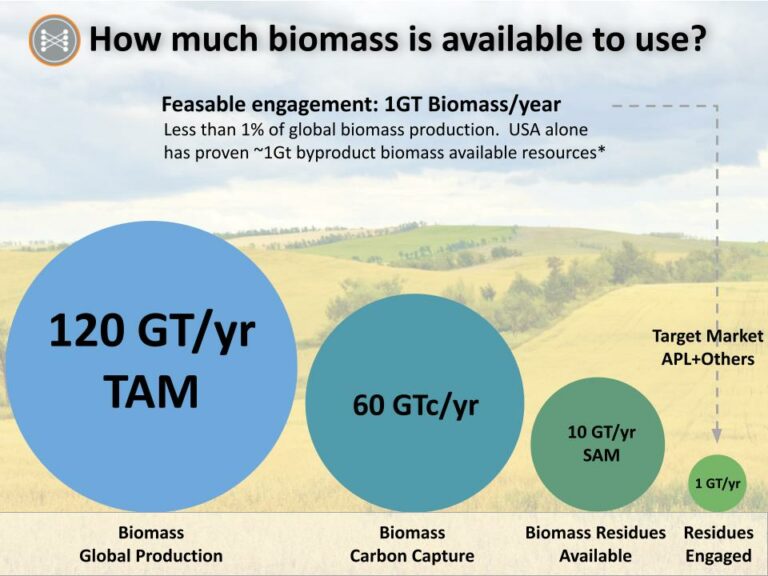 How much biomass is available to use?

Feasable engagement: 1GT Biomass/year
Less than 1% of global biomass production. USA alone has proven ~1Gt byproduct biomass available resources*

120 GT/yr
TAM

60 GTc/yr

10 GT/yr
SAM

Target Market
APL+Others

1 GT/yr

Biomass
Global Production

Biomass
Carbon Capture

Biomass Residues
Available

Residues
Engaged